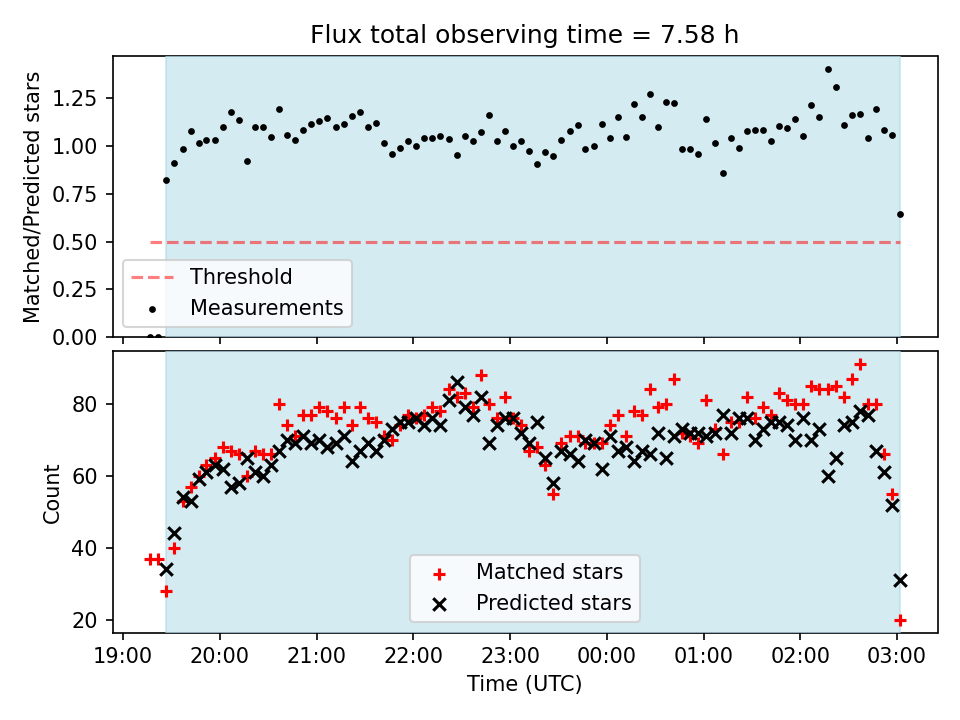 Flux total observing time = 7.58 h

Matched/Predicted stars

1.25
1.00
0.75
0.50
0.25
0.00

Threshold
Measurements

Count

80
60
40
20

Matched stars
Predicted stars

19:00 20:00 21:00 22:00 23:00 00:00 01:00 02:00 03:00

Time (UTC)